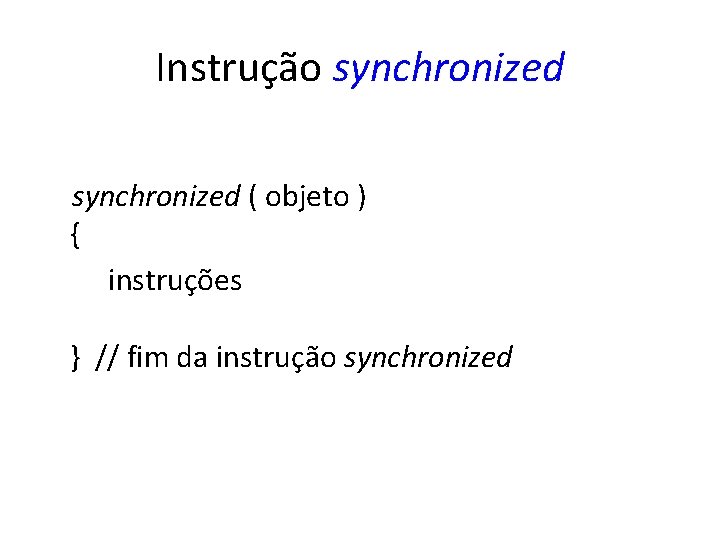 Instrução synchronized

synchronized ( objeto )
{
instruções

} // fim da instrução synchronized